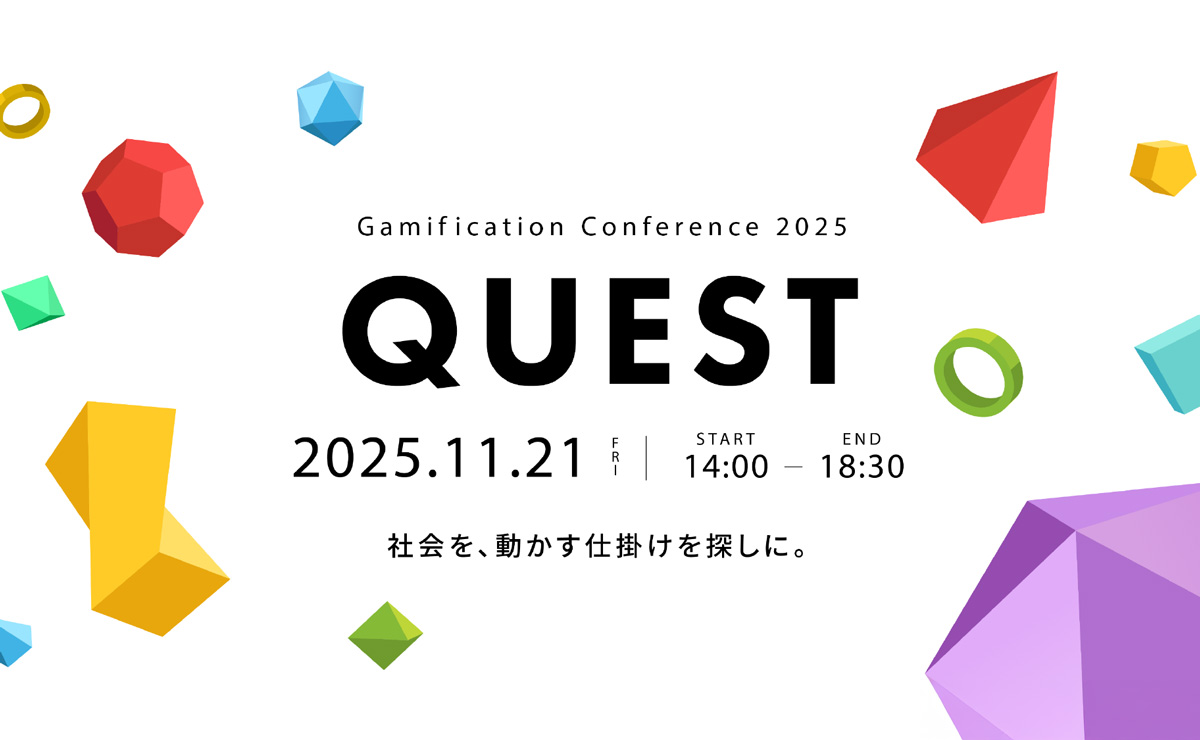 Gamification Conference 2025

QUEST

2025.11.21 FRI | START 14:00 — END 18:30

社会を、動かす仕掛けを探しに。